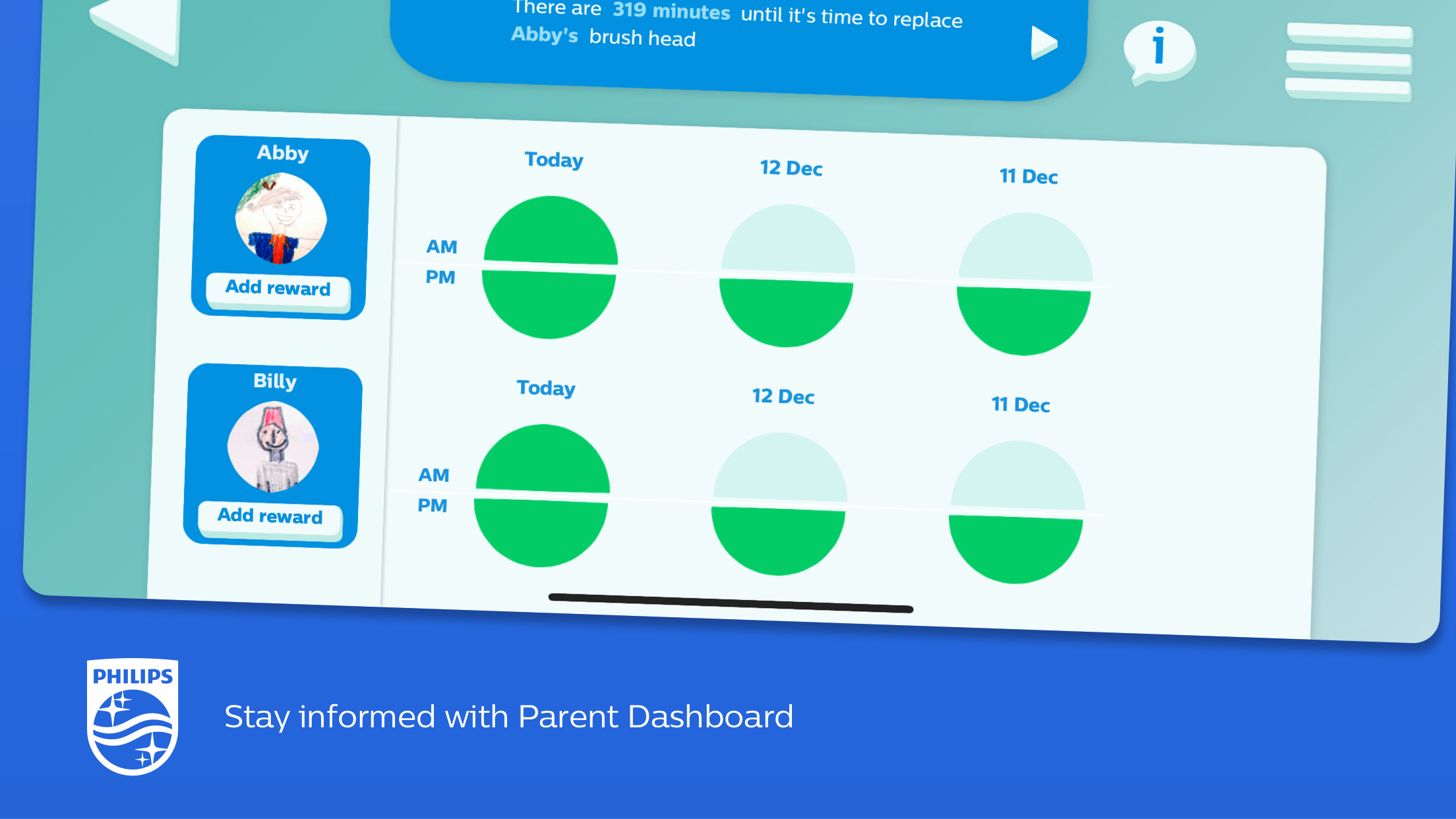 There are 319 minutes until it's time to replace Abby's brush head

i

Abby

Add reward

Today

12 Dec

11 Dec

AM

PM

Billy

Add reward

Today

12 Dec

11 Dec

AM

PM

PHILIPS

Stay informed with Parent Dashboard